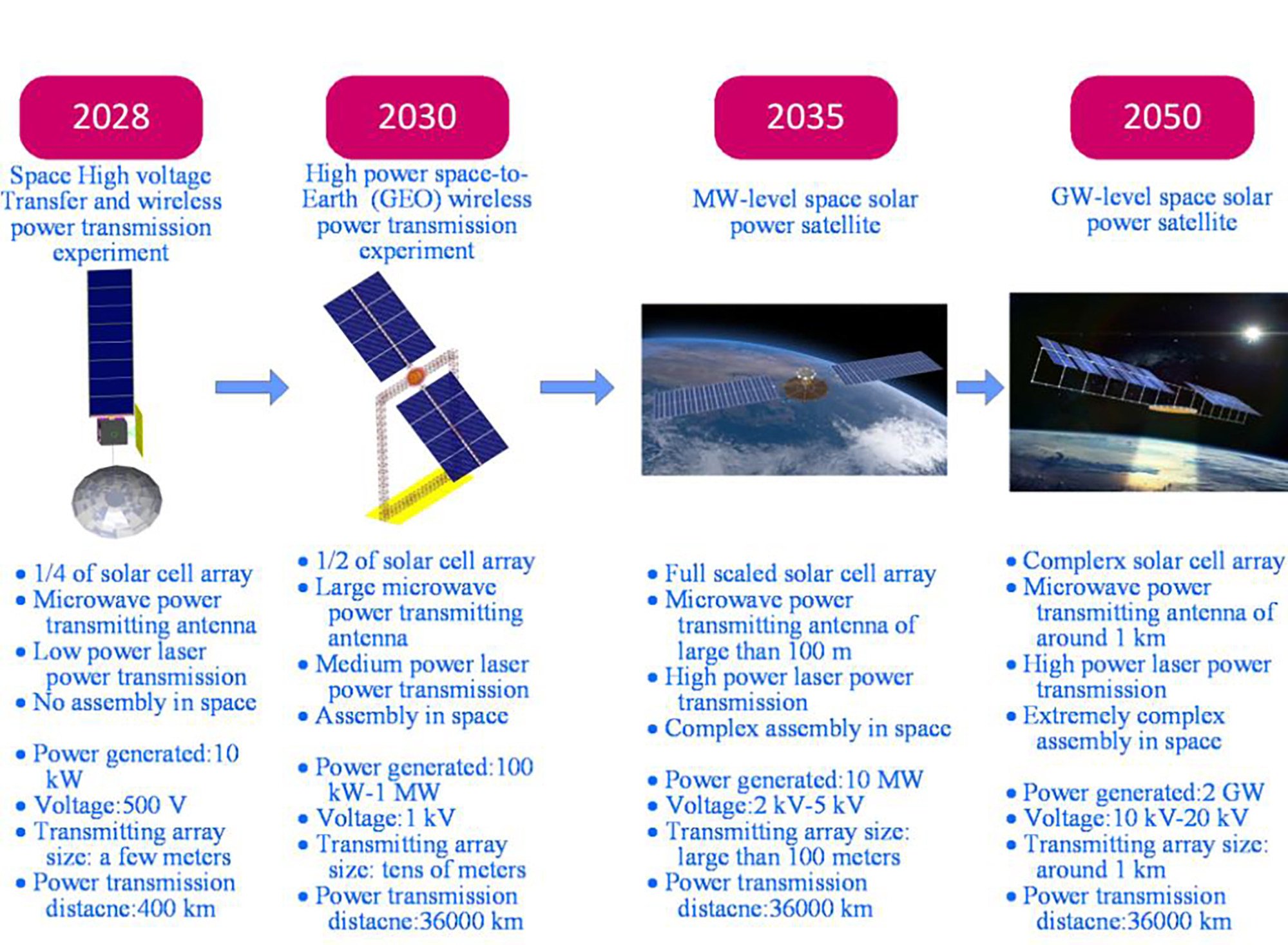 2028

Space High voltage Transfer and wireless power transmission experiment

• 1/4 of solar cell array
• Microwave power transmitting antenna
• Low power laser power transmission
• No assembly in space

• Power generated:10 kW
• Voltage:500 V
• Transmitting array size: a few meters
• Power transmission distacne:400 km

2030

High power space-to-Earth (GEO) wireless power transmission experiment

• 1/2 of solar cell array
• Large microwave power transmitting antenna
• Medium power laser power transmission
• Assembly in space

• Power generated:100 kW-1 MW
• Voltage:1 kV
• Transmitting array size: tens of meters
• Power transmission distacne:36000 km

2035

MW-level space solar power satellite

• Full scaled solar cell array
• Microwave power transmitting antenna of large than 100 m
• High power laser power transmission
• Complex assembly in space

• Power generated:10 MW
• Voltage:2 kV-5 kV
• Transmitting array size: large than 100 meters
• Power transmission distacne:36000 km

2050

GW-level space solar power satellite

• Complerx solar cell array
• Microwave power transmitting antenna of around 1 km
• High power laser power transmission
• Extremely complex assembly in space

• Power generated:2 GW
• Voltage:10 kV-20 kV
• Transmitting array size: around 1 km
• Power transmission distacne:36000 km